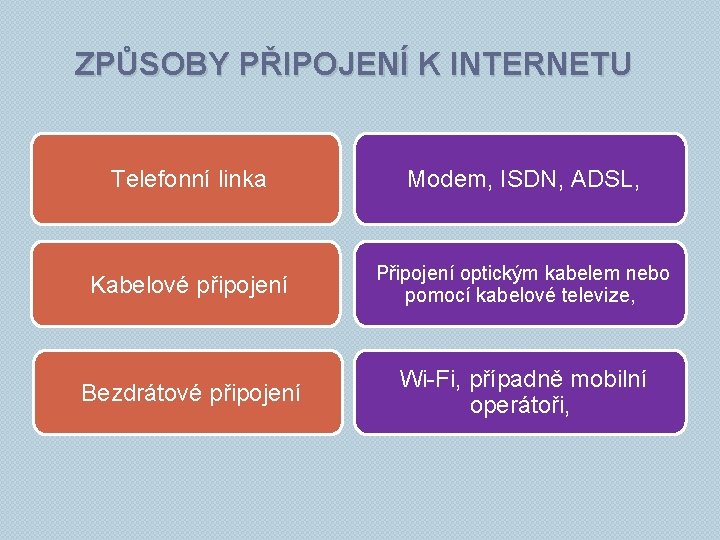 ZPŮSOBY PŘIPOJENÍ K INTERNETU

Telefonní linka

Modem, ISDN, ADSL,

Kabelové připojení

Připojení optickým kabelem nebo pomocí kabelové televize,

Bezdrátové připojení

Wi-Fi, případně mobilní operátoři,